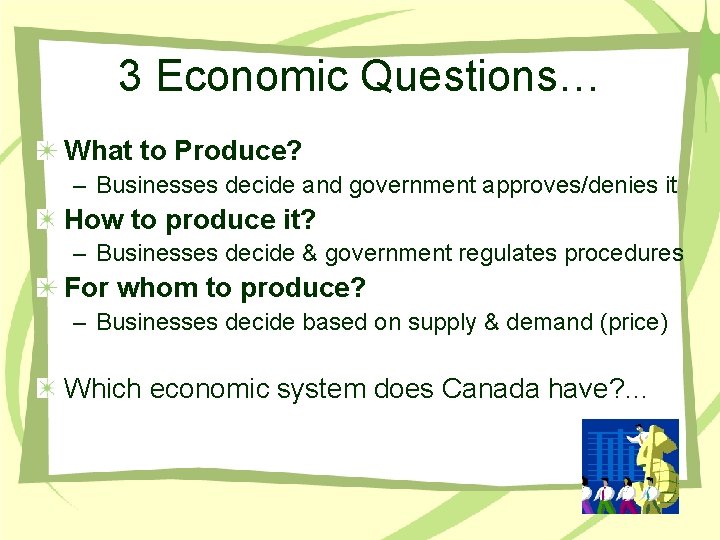 3 Economic Questions…

What to Produce?
– Businesses decide and government approves/denies it

How to produce it?
– Businesses decide & government regulates procedures

For whom to produce?
– Businesses decide based on supply & demand (price)

Which economic system does Canada have?…